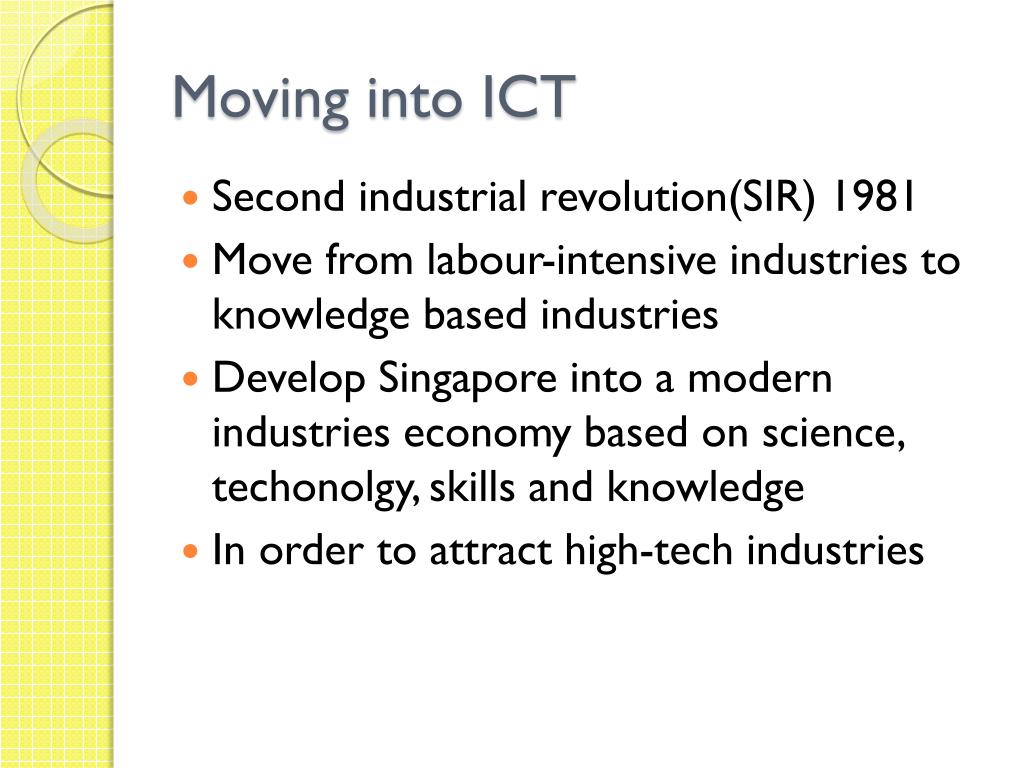 Moving into ICT

- Second industrial revolution(SIR) 1981
- Move from labour-intensive industries to knowledge based industries
- Develop Singapore into a modern industries economy based on science, techonolgy, skills and knowledge
- In order to attract high-tech industries